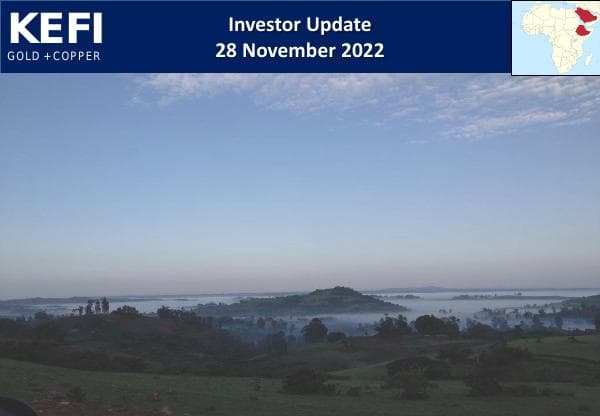 KEFI
GOLD + COPPER

Investor Update
28 November 2022